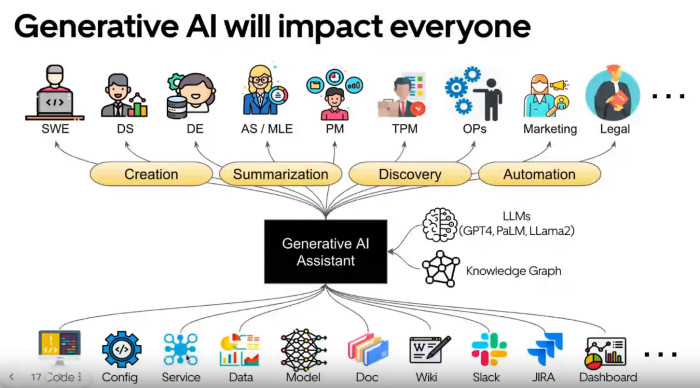 Generative AI will impact everyone

SWE DS DE AS / MLE PM TPM OPs Marketing Legal ...

Creation Summarization Discovery Automation

Generative AI Assistant

LLMs (GPT4, PaLM, LLama2)

Knowledge Graph

17 Code Config Service Data Model Doc Wiki Slack JIRA Dashboard ...